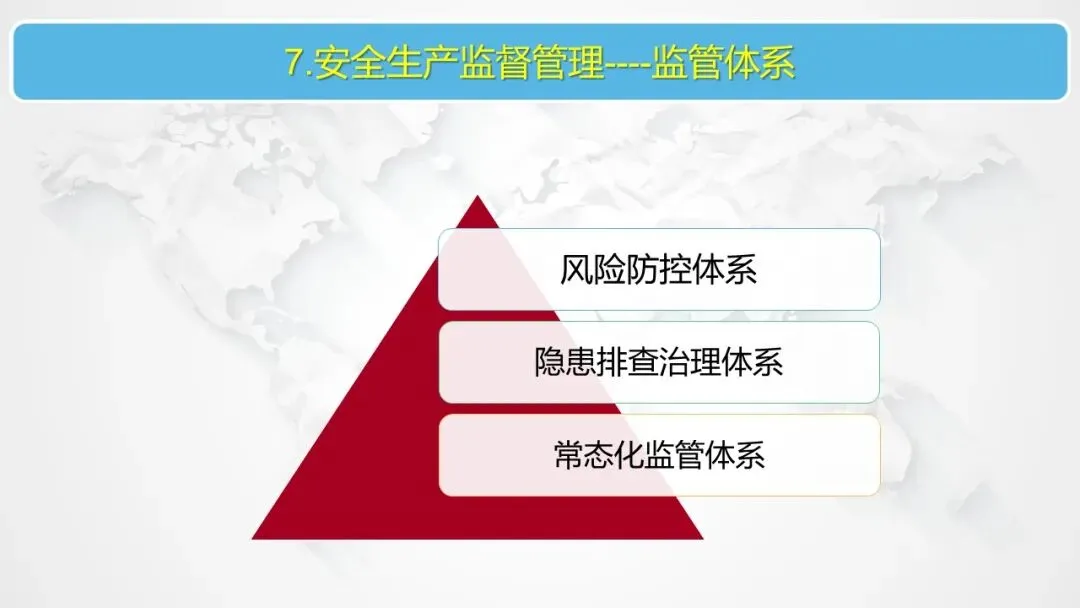 7.安全生产监督管理----监管体系

风险防控体系

隐患排查治理体系

常态化监管体系